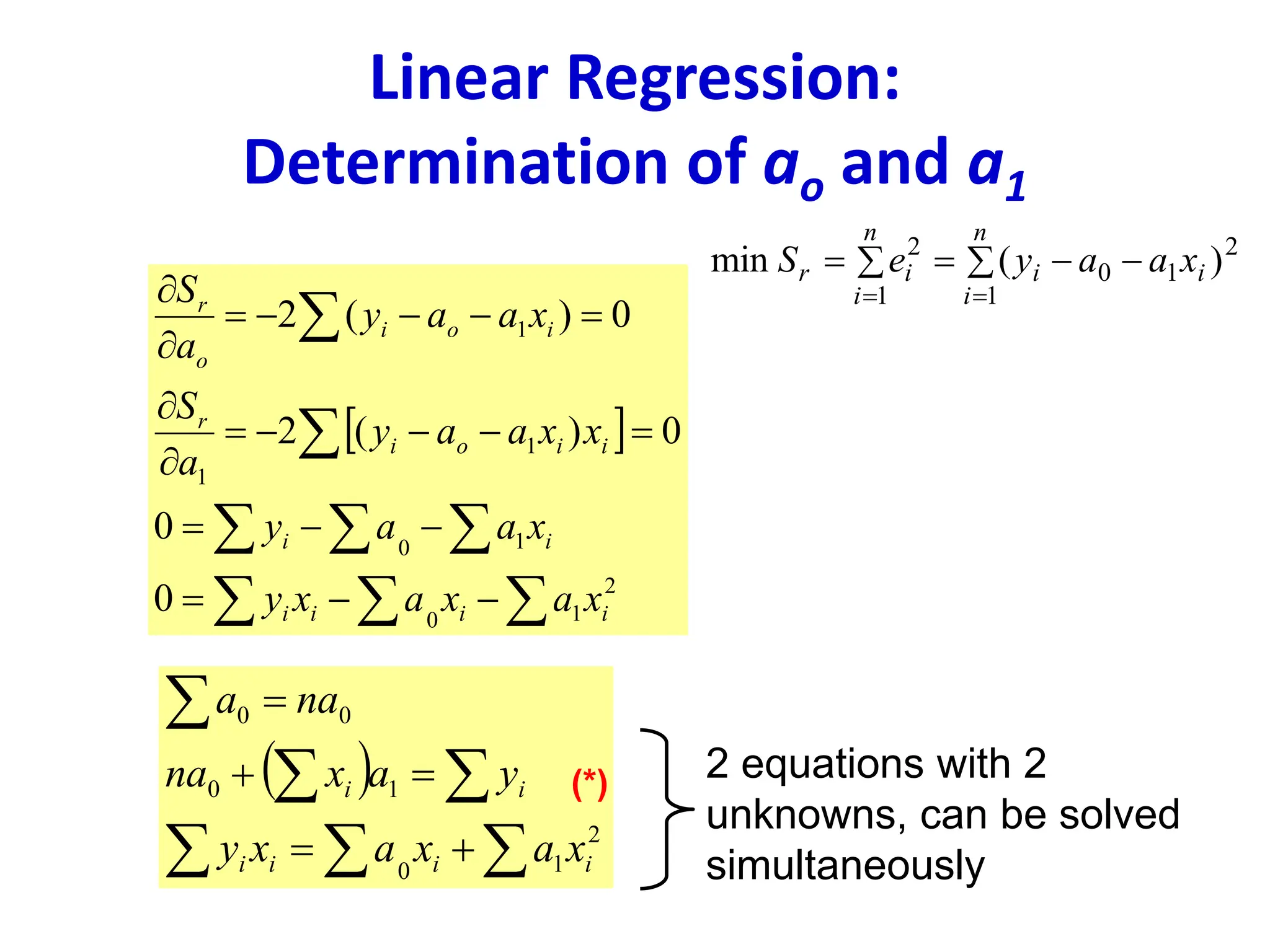 Linear Regression:
Determination of $a_o$ and $a_1$

$\min S_r = \sum_{i=1}^{n} e_i^2 = \sum_{i=1}^{n} (y_i - a_0 - a_1 x_i)^2$

$\frac{\partial S_r}{\partial a_o} = -2\sum (y_i - a_o - a_1 x_i) = 0$

$\frac{\partial S_r}{\partial a_1} = -2\sum [(y_i - a_o - a_1 x_i) x_i] = 0$

$0 = \sum y_i - \sum a_0 - \sum a_1 x_i$

$0 = \sum y_i x_i - \sum a_0 x_i - \sum a_1 x_i^2$

$\sum a_0 = n a_0$

$n a_0 + \left(\sum x_i\right) a_1 = \sum y_i$ (*)

$\sum y_i x_i = \sum a_0 x_i + \sum a_1 x_i^2$

2 equations with 2 unknowns, can be solved simultaneously